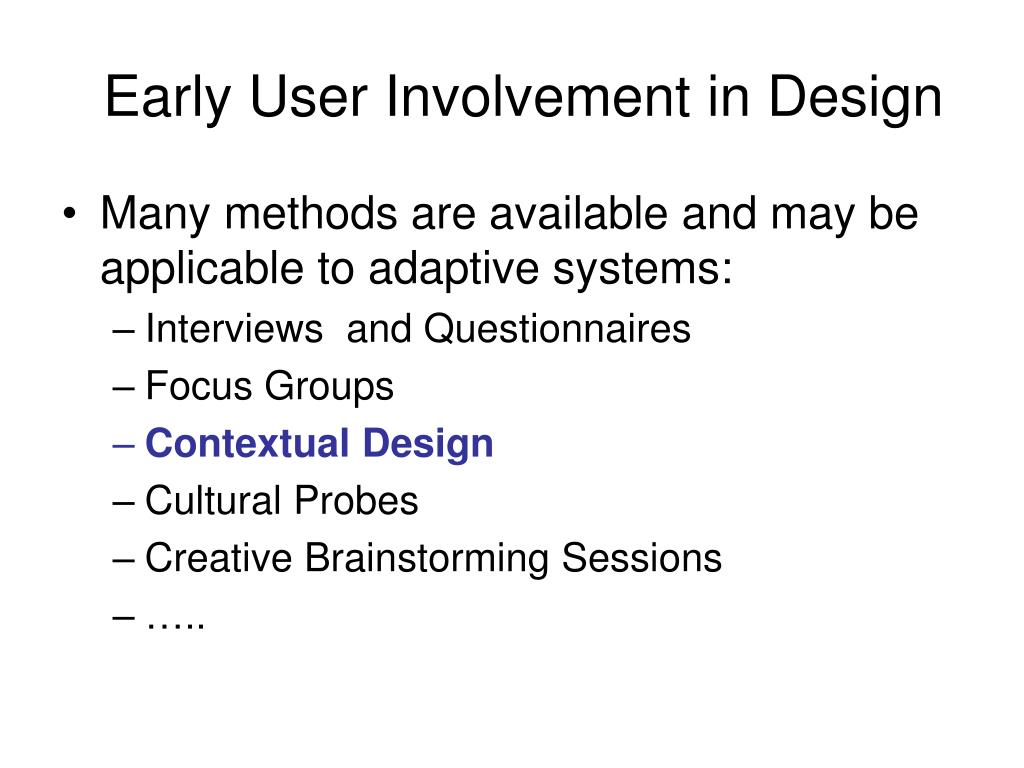 Early User Involvement in Design

• Many methods are available and may be applicable to adaptive systems:
– Interviews  and Questionnaires
– Focus Groups
– Contextual Design
– Cultural Probes
– Creative Brainstorming Sessions
– …..